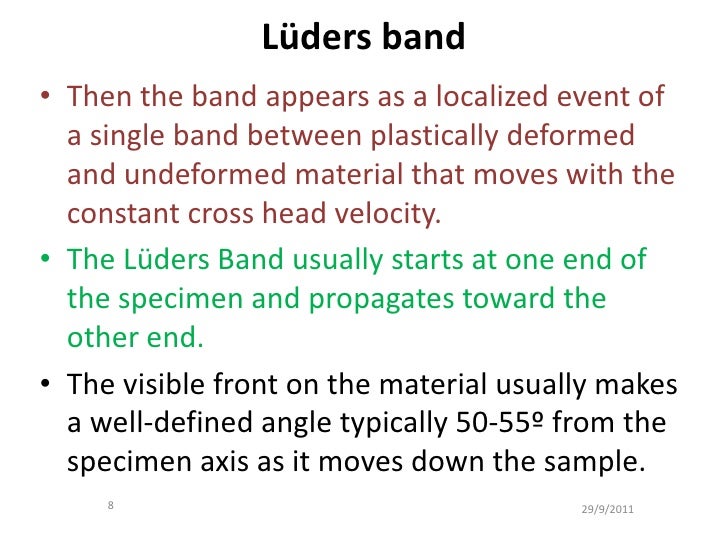 Lüders band

• Then the band appears as a localized event of a single band between plastically deformed and undeformed material that moves with the constant cross head velocity.

• The Lüders Band usually starts at one end of the specimen and propagates toward the other end.

• The visible front on the material usually makes a well-defined angle typically 50-55º from the specimen axis as it moves down the sample.

8

29/9/2011